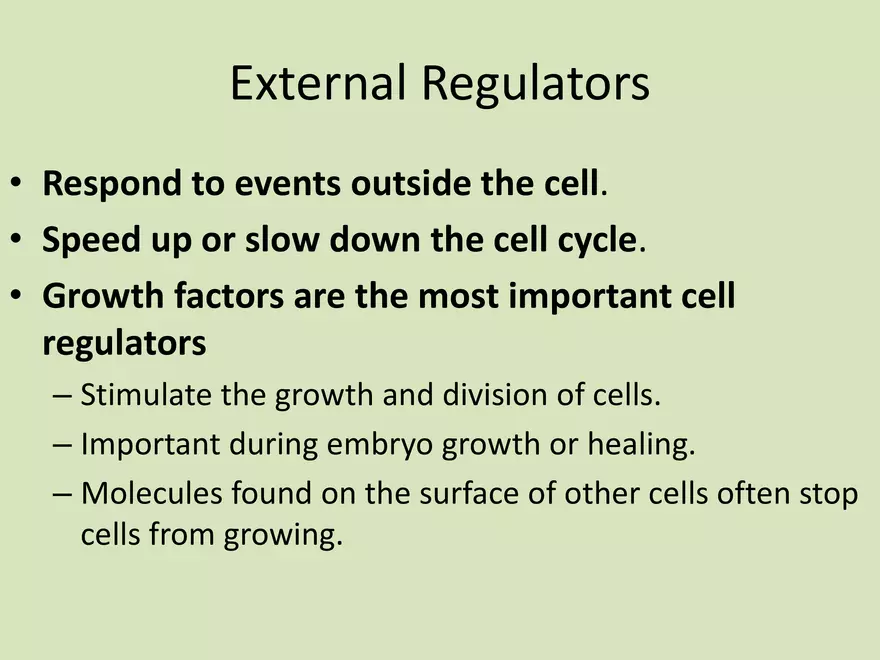 External Regulators

• Respond to events outside the cell.
• Speed up or slow down the cell cycle.
• Growth factors are the most important cell regulators
– Stimulate the growth and division of cells.
– Important during embryo growth or healing.
– Molecules found on the surface of other cells often stop cells from growing.